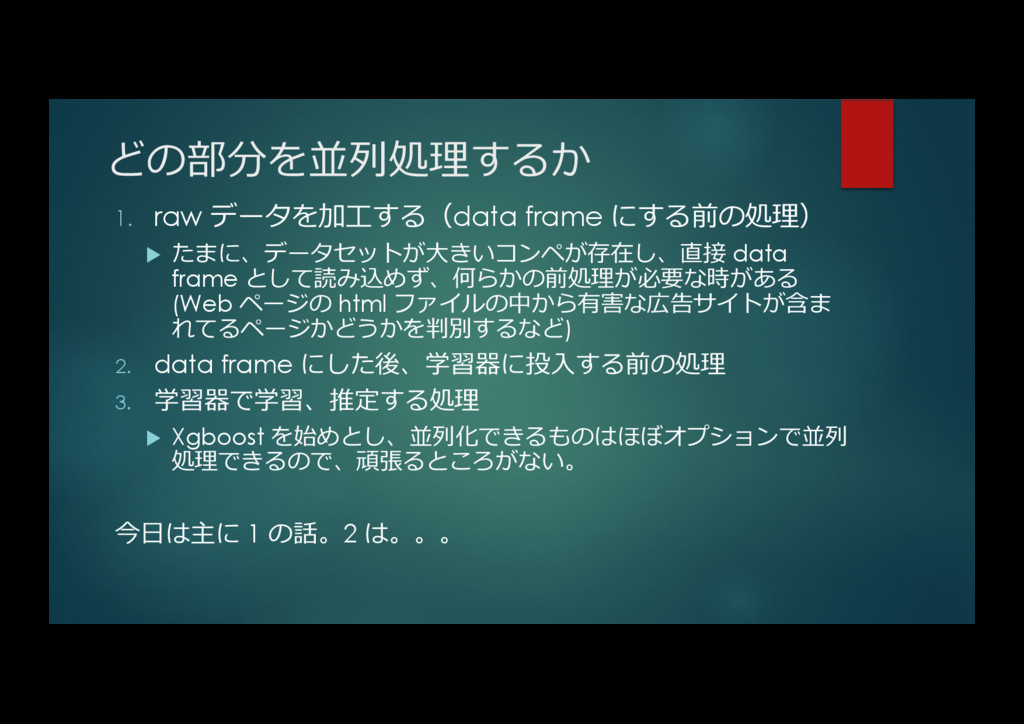 どの部分を並列処理するか

1. raw データを加工する（data frame にする前の処理）

▶ たまに、データセットが大きいコンペが存在し、直接 data frame として読み込めず、何らかの前処理が必要な時がある (Web ページの html ファイルの中から有害な広告サイトが含まれてるページかどうかを判別するなど)

2. data frame にした後、学習器に投入する前の処理

3. 学習器で学習、推定する処理

▶ Xgboost を始めとし、並列化できるものはほぼオプションで並列処理できるので、頑張るところがない。

今日は主に 1 の話。2 は。。。